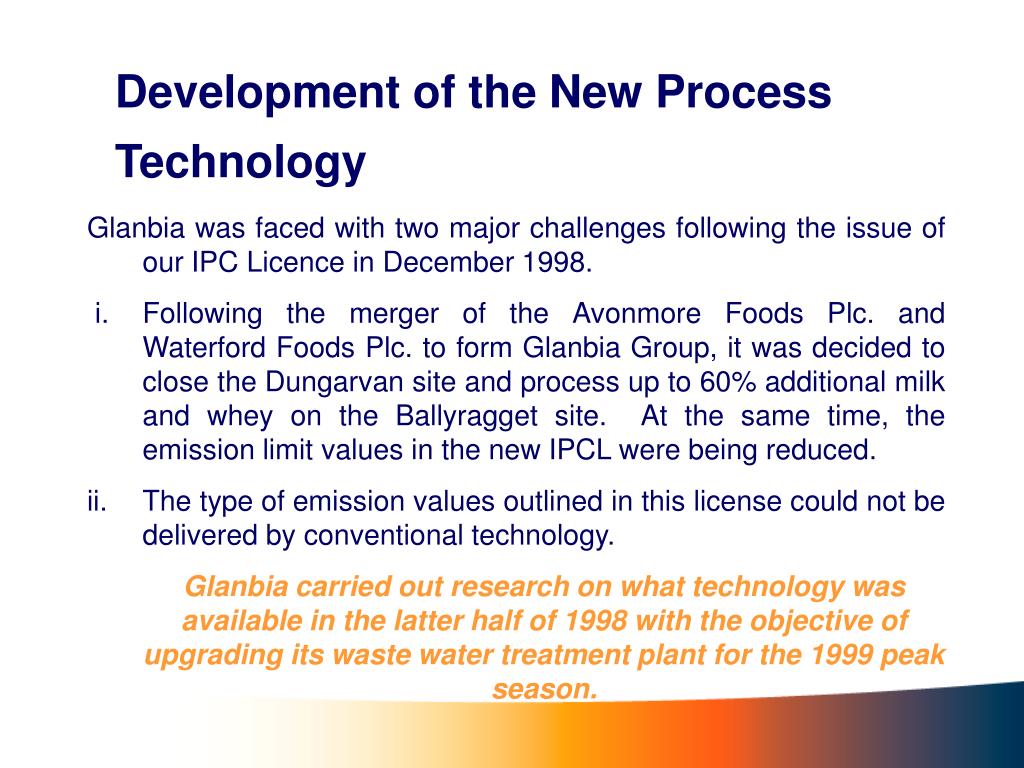 Development of the New Process Technology

Glanbia was faced with two major challenges following the issue of our IPC Licence in December 1998.

i. Following the merger of the Avonmore Foods Plc. and Waterford Foods Plc. to form Glanbia Group, it was decided to close the Dungarvan site and process up to 60% additional milk and whey on the Ballyragget site. At the same time, the emission limit values in the new IPCL were being reduced.

ii. The type of emission values outlined in this license could not be delivered by conventional technology.

Glanbia carried out research on what technology was available in the latter half of 1998 with the objective of upgrading its waste water treatment plant for the 1999 peak season.